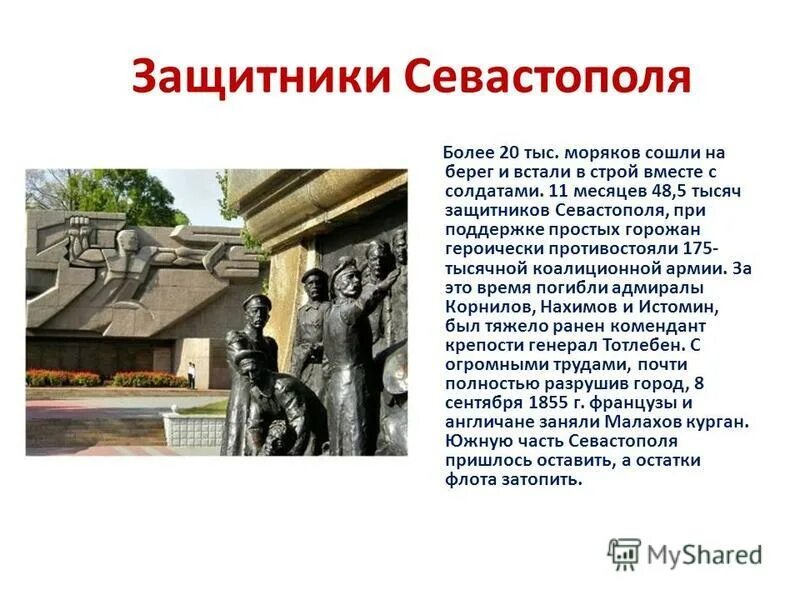 Защитники Севастополя

Более 20 тыс. моряков сошли на берег и встали в строй вместе с солдатами. 11 месяцев 48,5 тысяч защитников Севастополя, при поддержке простых горожан героически противостояли 175-тысячной коалиционной армии. За это время погибли адмиралы Корнилов, Нахимов и Истомин, был тяжело ранен комендант крепости генерал Тотлебен. С огромными трудами, почти полностью разрушив город, 8 сентября 1855 г. французы и англичане заняли Малахов курган. Южную часть Севастополя пришлось оставить, а остатки флота затопить.

MyShared